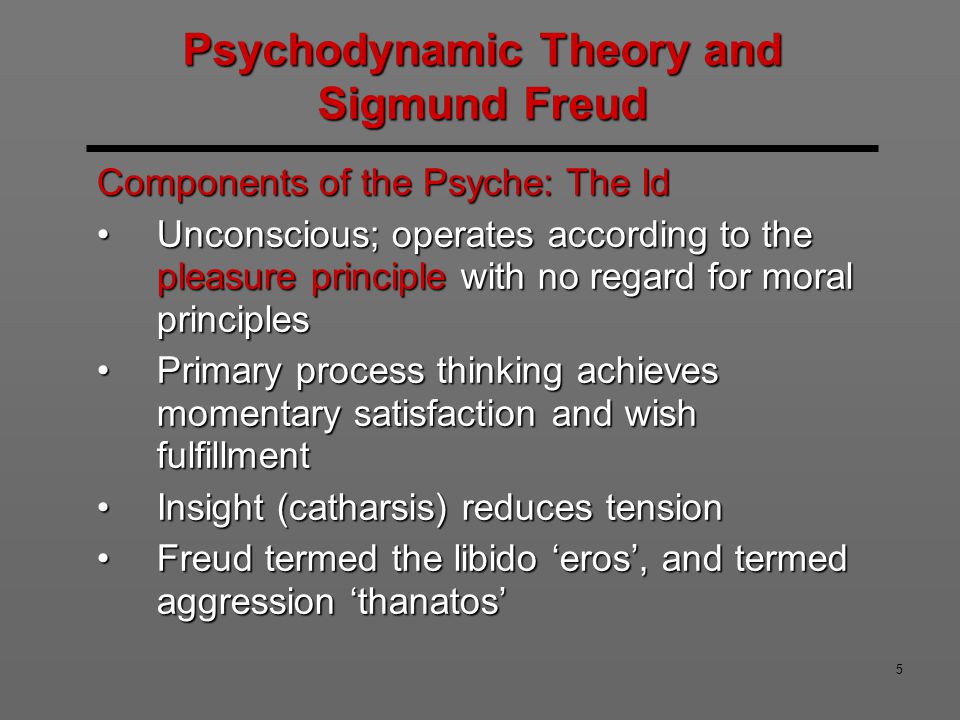 Psychodynamic Theory and Sigmund Freud

Components of the Psyche: The Id

• Unconscious; operates according to the pleasure principle with no regard for moral principles

• Primary process thinking achieves momentary satisfaction and wish fulfillment

• Insight (catharsis) reduces tension

• Freud termed the libido ‘eros’, and termed aggression ‘thanatos’

5